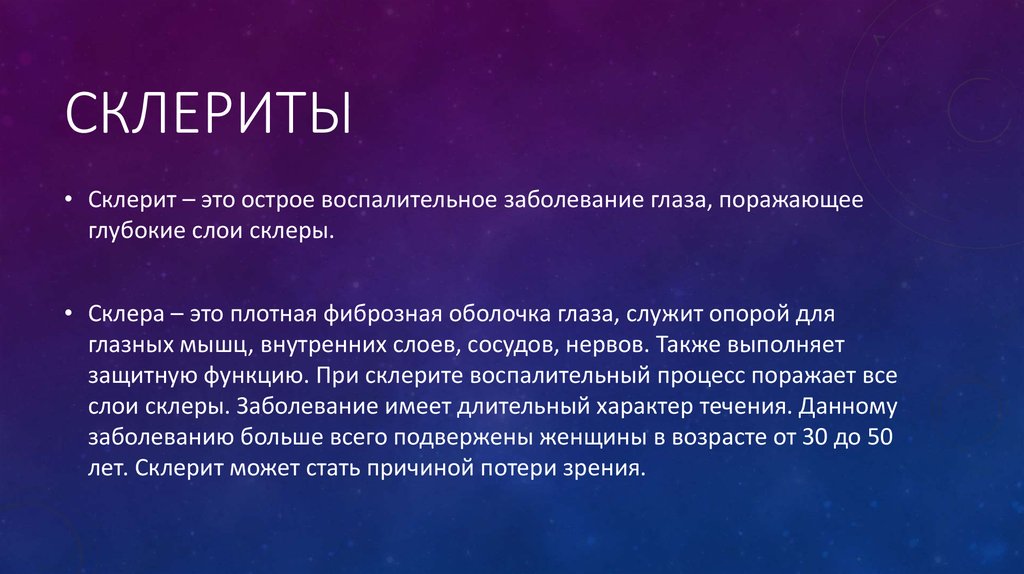 СКЛЕРИТЫ

• Склерит – это острое воспалительное заболевание глаза, поражающее глубокие слои склеры.

• Склера – это плотная фиброзная оболочка глаза, служит опорой для глазных мышц, внутренних слоев, сосудов, нервов. Также выполняет защитную функцию. При склерите воспалительный процесс поражает все слои склеры. Заболевание имеет длительный характер течения. Данному заболеванию больше всего подвержены женщины в возрасте от 30 до 50 лет. Склерит может стать причиной потери зрения.